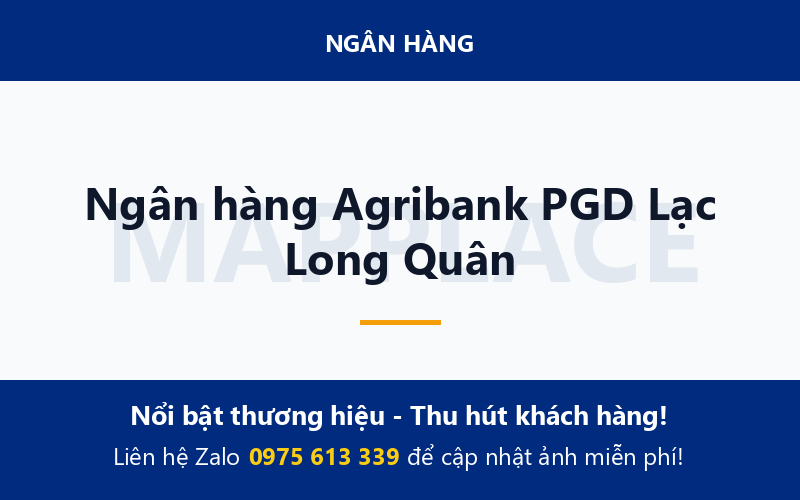 NGÂN HÀNG

MAPPLACE

Ngân hàng Agribank PGD Lạc Long Quân

Nổi bật thương hiệu - Thu hút khách hàng!

Liên hệ Zalo 0975 613 339 để cập nhật ảnh miễn phí!